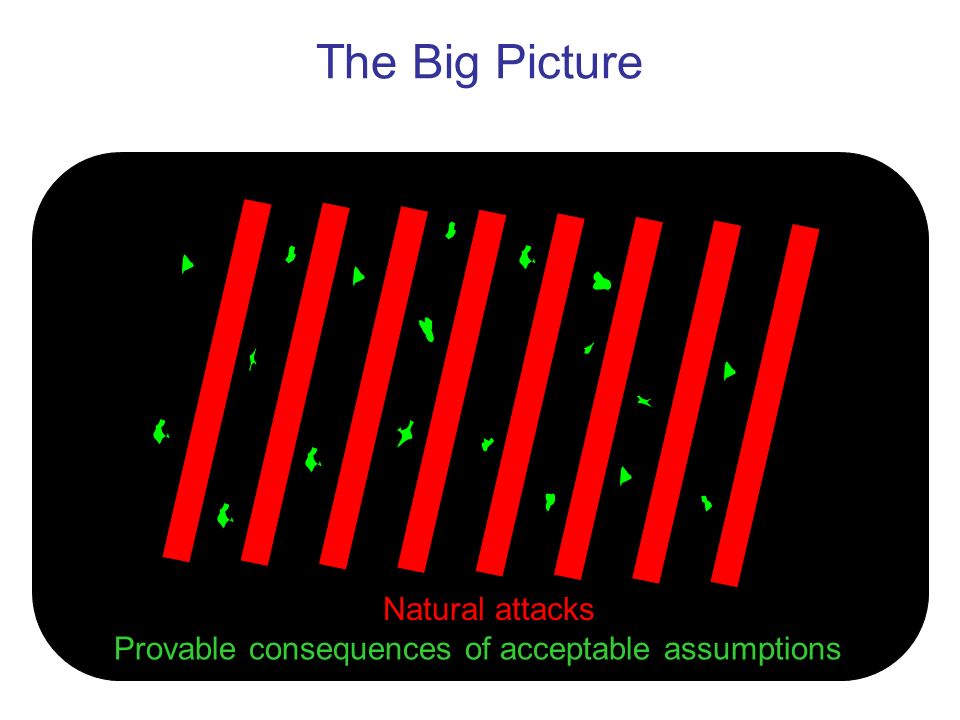 The Big Picture

Natural attacks

Provable consequences of acceptable assumptions